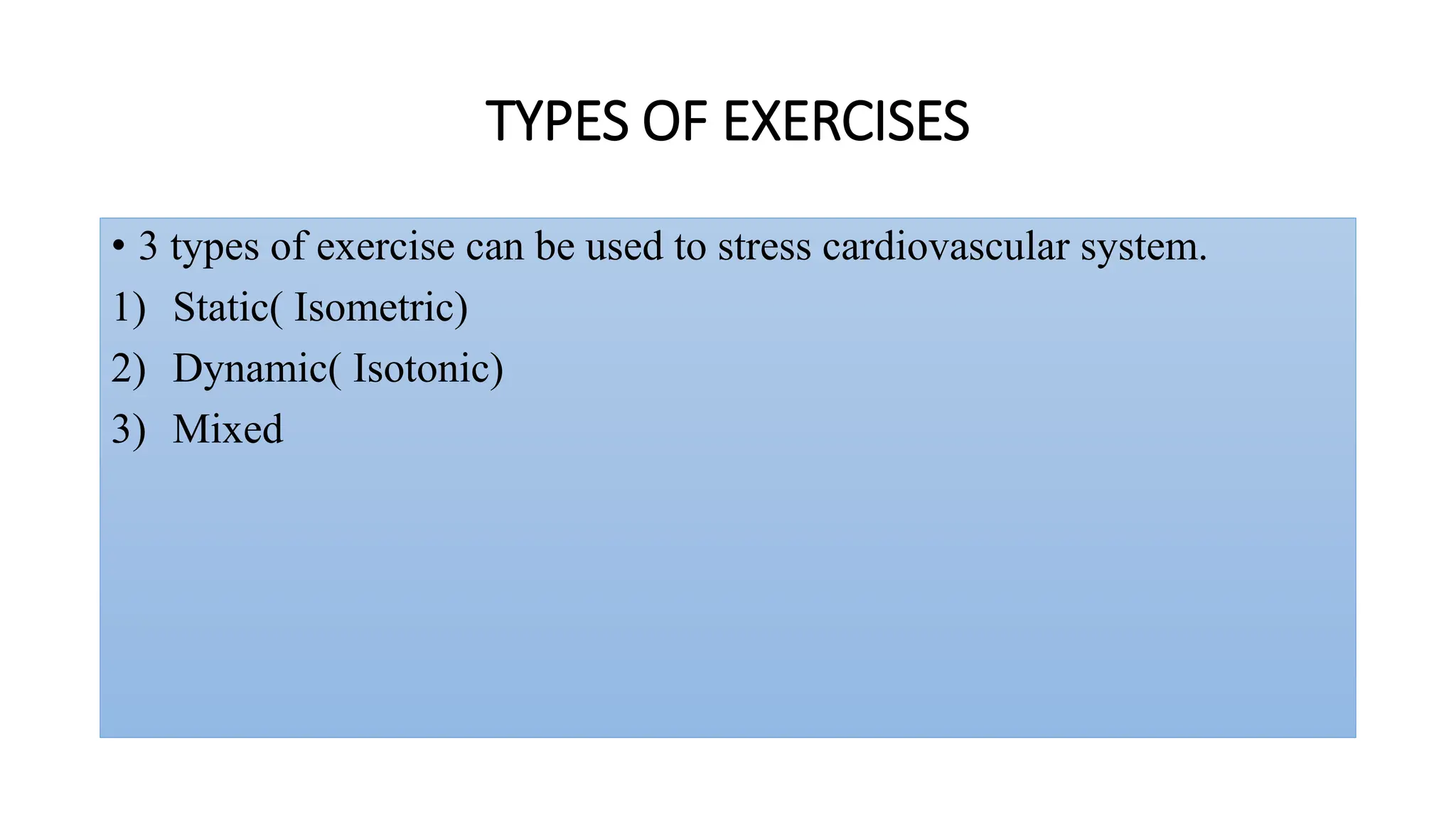 TYPES OF EXERCISES

• 3 types of exercise can be used to stress cardiovascular system.

1) Static( Isometric)
2) Dynamic( Isotonic)
3) Mixed